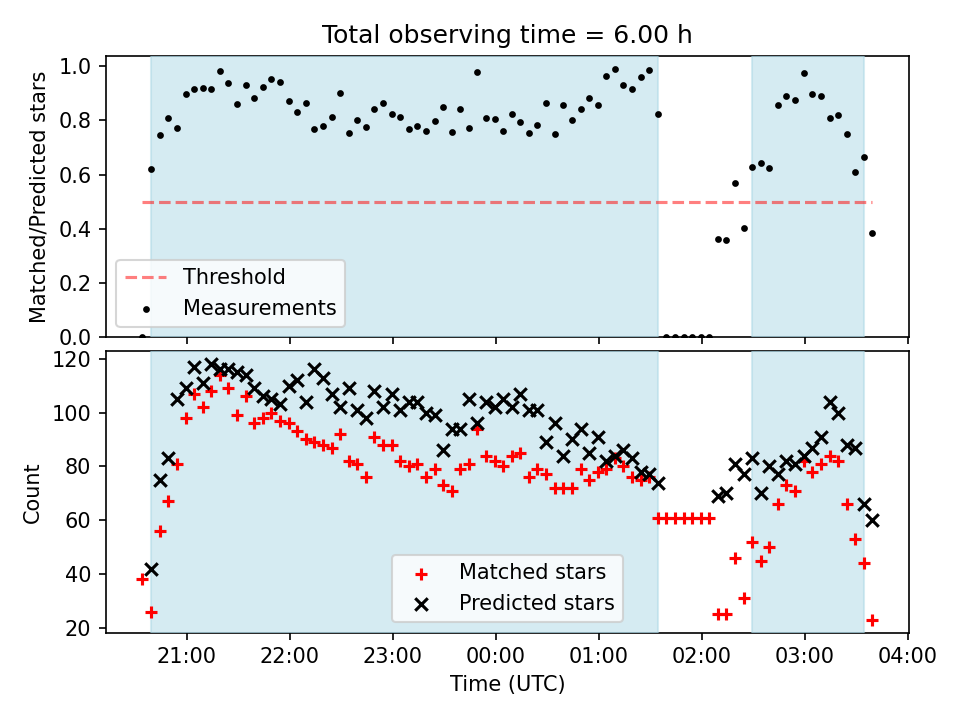 Total observing time = 6.00 h

Matched/Predicted stars

1.0
0.8
0.6
0.4
0.2
0.0

Threshold
Measurements

Count

120
100
80
60
40
20

Matched stars
Predicted stars

21:00
22:00
23:00
00:00
01:00
02:00
03:00
04:00

Time (UTC)